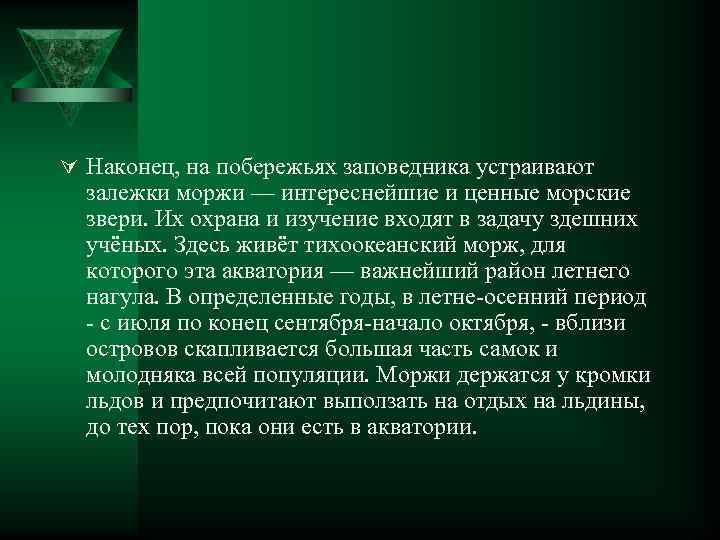 Наконец, на побережьях заповедника устраивают залежки моржи — интереснейшие и ценные морские звери. Их охрана и изучение входят в задачу здешних учёных. Здесь живёт тихоокеанский морж, для которого эта акватория — важнейший район летнего нагула. В определенные годы, в летне-осенний период - с июля по конец сентября-начало октября, - вблизи островов скапливается большая часть самок и молодняка всей популяции. Моржи держатся у кромки льдов и предпочитают выползать на отдых на льдины, до тех пор, пока они есть в акватории.